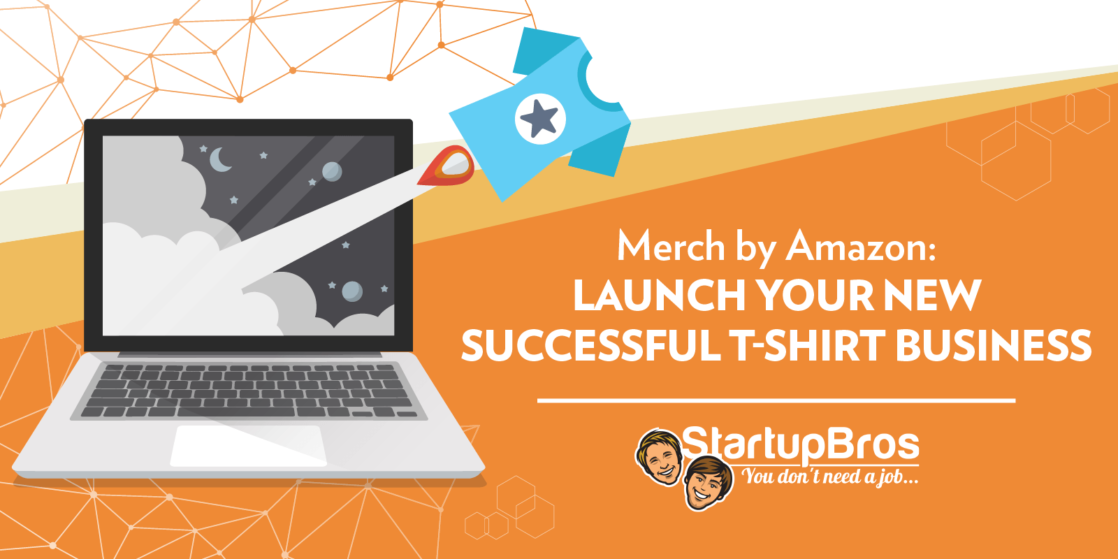 Merch by Amazon:
LAUNCH YOUR NEW SUCCESSFUL T-SHIRT BUSINESS

StartupBros
You don't need a job...